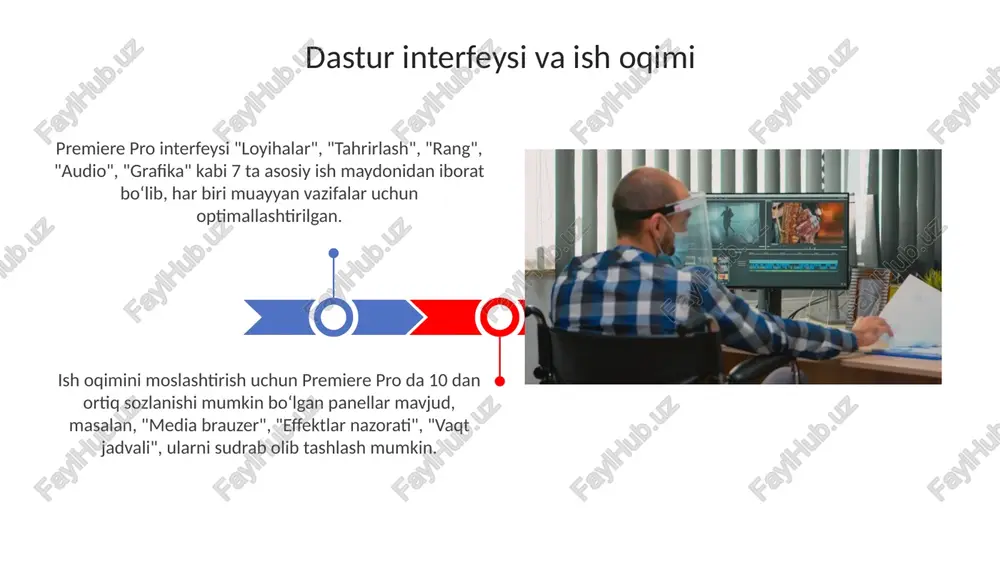 Dastur interfeysi va ish oqimi

Premiere Pro interfeysi "Loyihalar", "Tahrirlash", "Rang", "Audio", "Grafika" kabi 7 ta asosiy ish maydonidan iborat boʻlib, har biri muayyan vazifalar uchun optimallashtirilgan.

Ish oqimini moslashtirish uchun Premiere Pro da 10 dan ortiq sozlanishi mumkin boʻlgan panellar mavjud, masalan, "Media brauzer", "Effektlar nazorati", "Vaqt jadvali", ularni sudrab olib tashlash mumkin.

FaylHub.uz